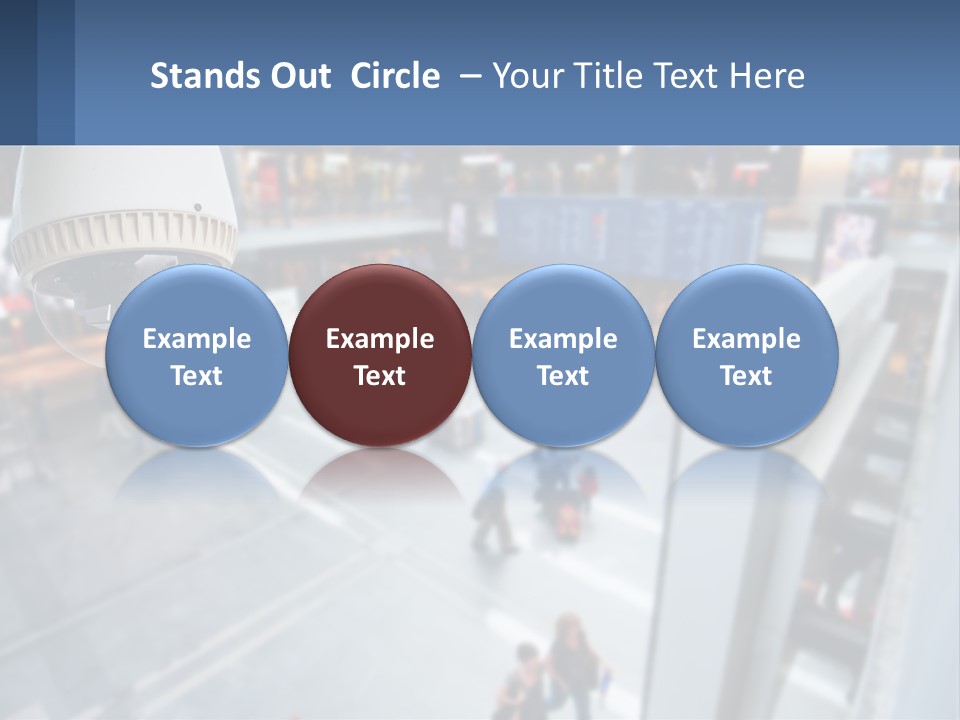 Stands Out  Circle  – Your Title Text Here

Example Text

Example Text

Example Text

Example Text